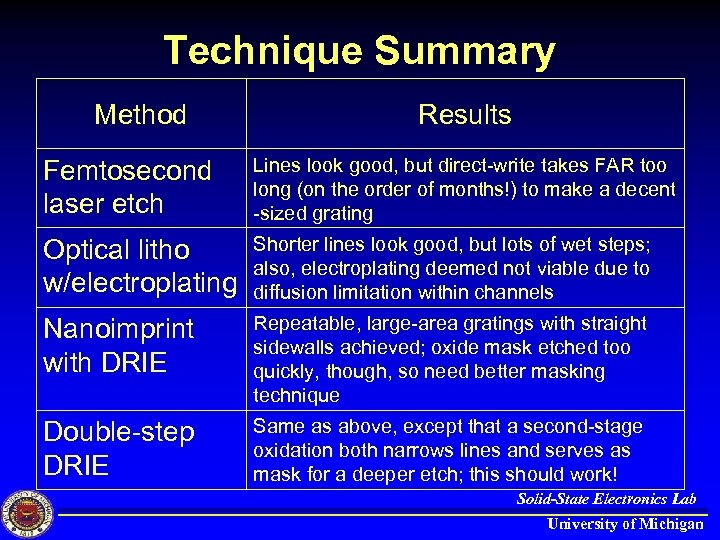 Technique Summary

| Method | Results |
|---|---|
| Femtosecond laser etch | Lines look good, but direct-write takes FAR too long (on the order of months!) to make a decent -sized grating |
| Optical litho w/electroplating | Shorter lines look good, but lots of wet steps; also, electroplating deemed not viable due to diffusion limitation within channels |
| Nanoimprint with DRIE | Repeatable, large-area gratings with straight sidewalls achieved; oxide mask etched too quickly, though, so need better masking technique |
| Double-step DRIE | Same as above, except that a second-stage oxidation both narrows lines and serves as mask for a deeper etch; this should work! |

Solid-State Electronics Lab

University of Michigan